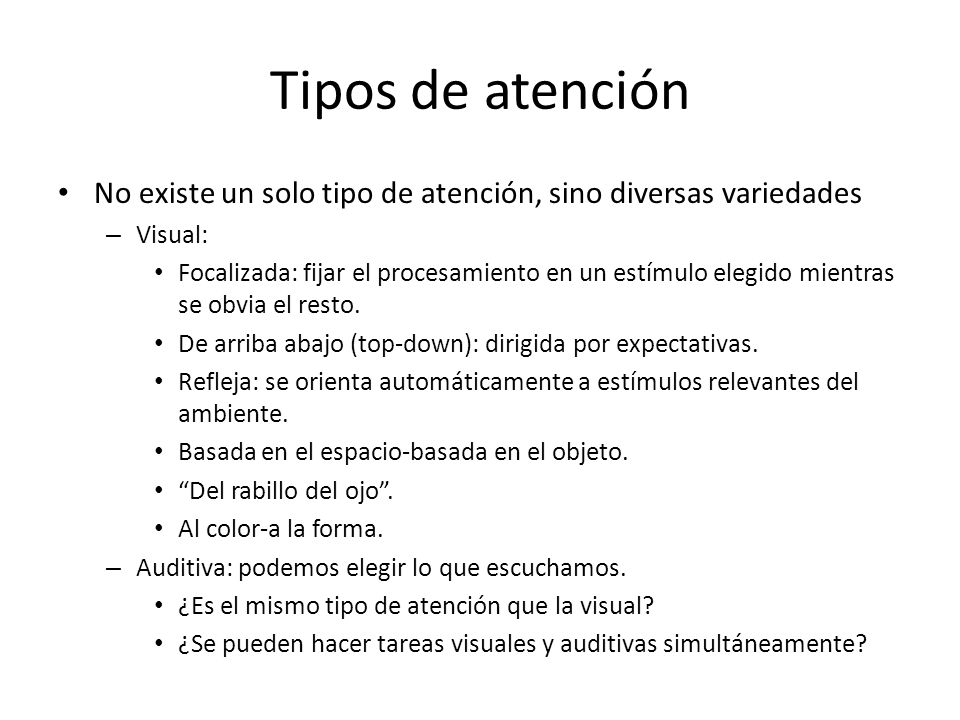 Tipos de atención

• No existe un solo tipo de atención, sino diversas variedades
– Visual:
• Focalizada: fijar el procesamiento en un estímulo elegido mientras se obvia el resto.
• De arriba abajo (top-down): dirigida por expectativas.
• Refleja: se orienta automáticamente a estímulos relevantes del ambiente.
• Basada en el espacio-basada en el objeto.
• “Del rabillo del ojo”.
• Al color-a la forma.
– Auditiva: podemos elegir lo que escuchamos.
• ¿Es el mismo tipo de atención que la visual?
• ¿Se pueden hacer tareas visuales y auditivas simultáneamente?